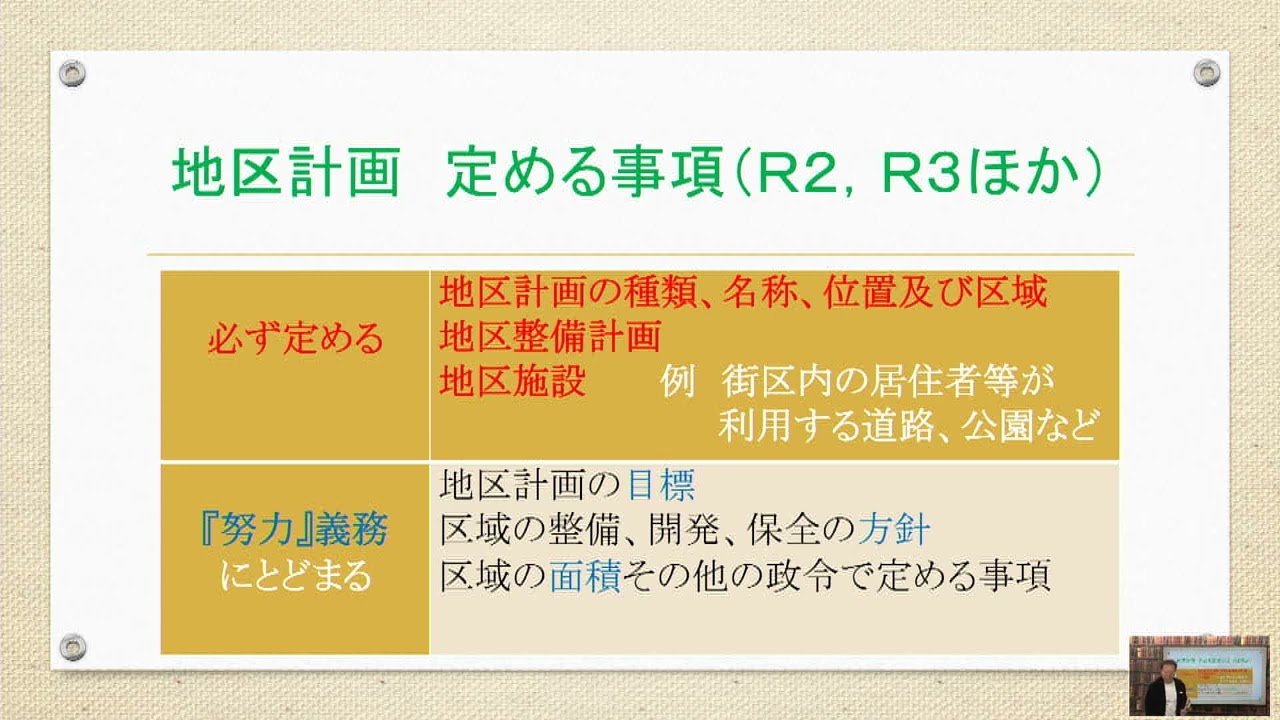 地区計画　定める事項（R2, R3ほか）

| 必ず定める | 地区計画の種類、名称、位置及び区域<br>地区整備計画<br>地区施設　　例　街区内の居住者等が利用する道路、公園など |
|---|---|
| 『努力』義務にとどまる | 地区計画の目標<br>区域の整備、開発、保全の方針<br>区域の面積その他の政令で定める事項 |